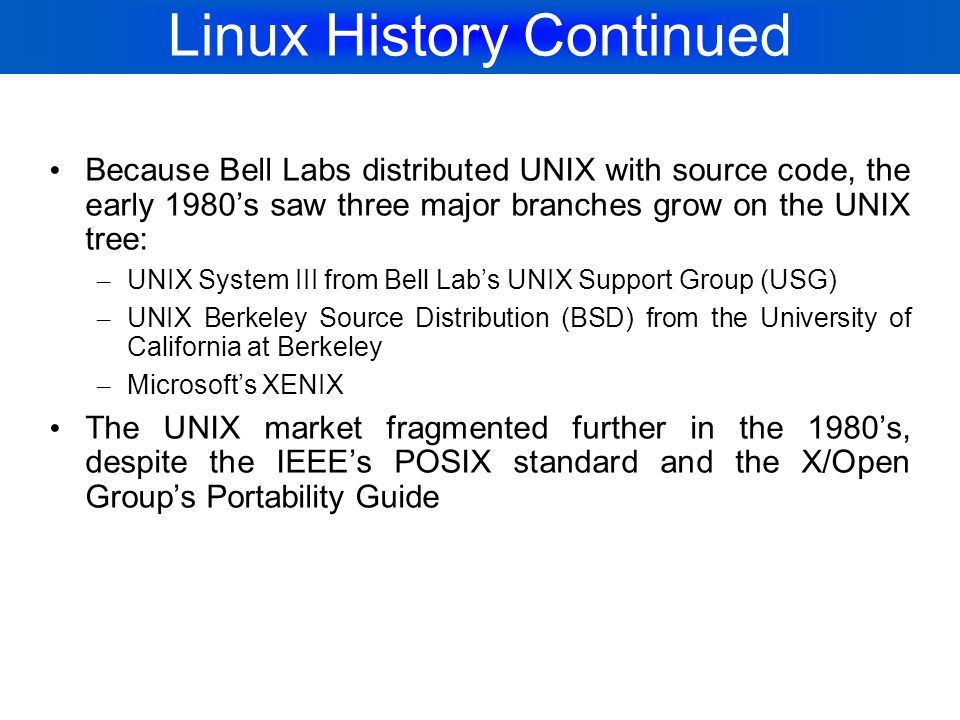 Linux History Continued

• Because Bell Labs distributed UNIX with source code, the early 1980’s saw three major branches grow on the UNIX tree:

– UNIX System III from Bell Lab’s UNIX Support Group (USG)

– UNIX Berkeley Source Distribution (BSD) from the University of California at Berkeley

– Microsoft’s XENIX

• The UNIX market fragmented further in the 1980’s, despite the IEEE’s POSIX standard and the X/Open Group’s Portability Guide